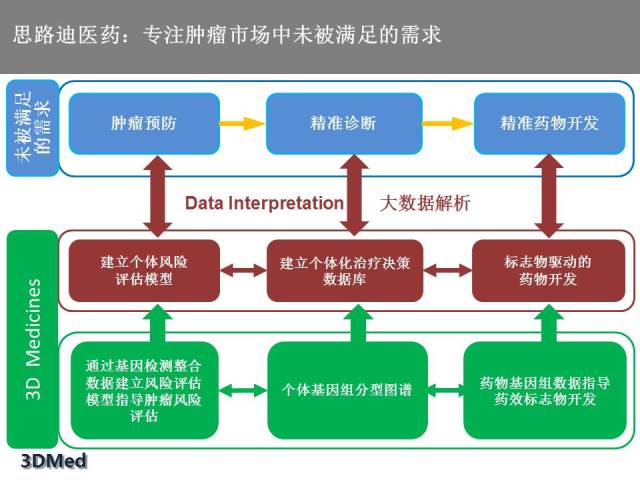 思路迪医药：专注肿瘤市场中未被满足的需求

未被满足的需求

肿瘤预防

精准诊断

精准药物开发

Data Interpretation 大数据解析

3D Medicines

建立个体风险评估模型

建立个体化治疗决策数据库

标志物驱动的药物开发

通过基因检测整合数据建立风险评估模型指导肿瘤风险评估

个体基因组分型图谱

药物基因组数据指导药效标志物开发

3DMed